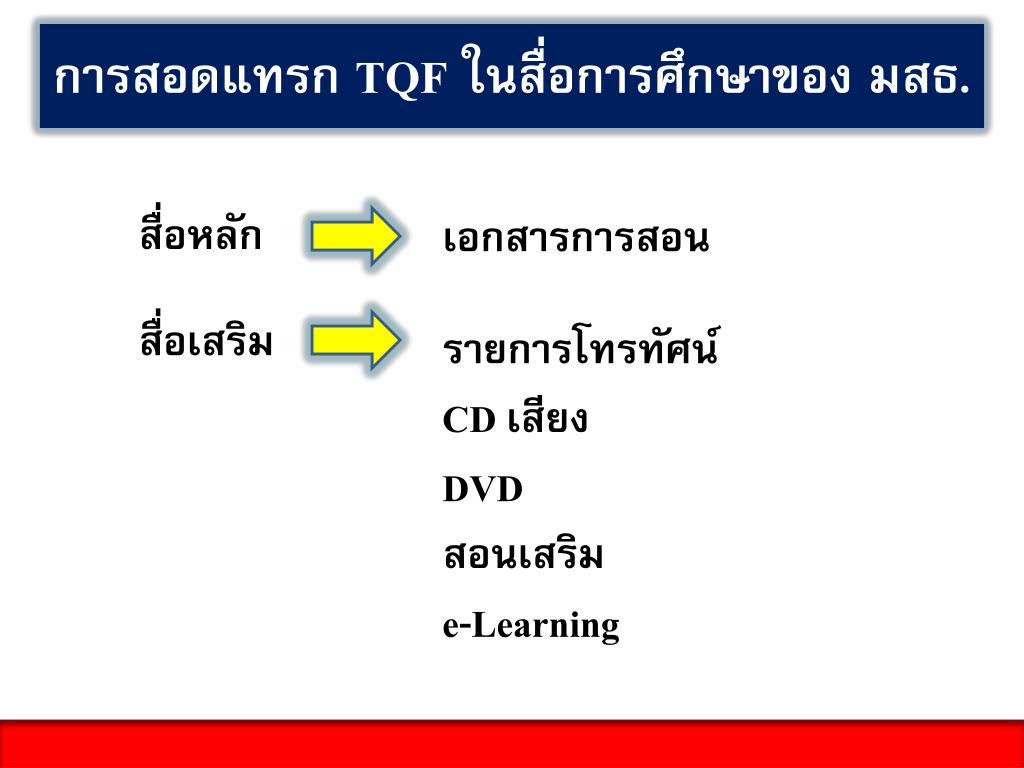 การสอดแทรก TQF ในสื่อการศึกษาของ มสธ.

สื่อหลัก

เอกสารการสอน

สื่อเสริม

รายการโทรทัศน์

CD เสียง

DVD

สอนเสริม

e-Learning